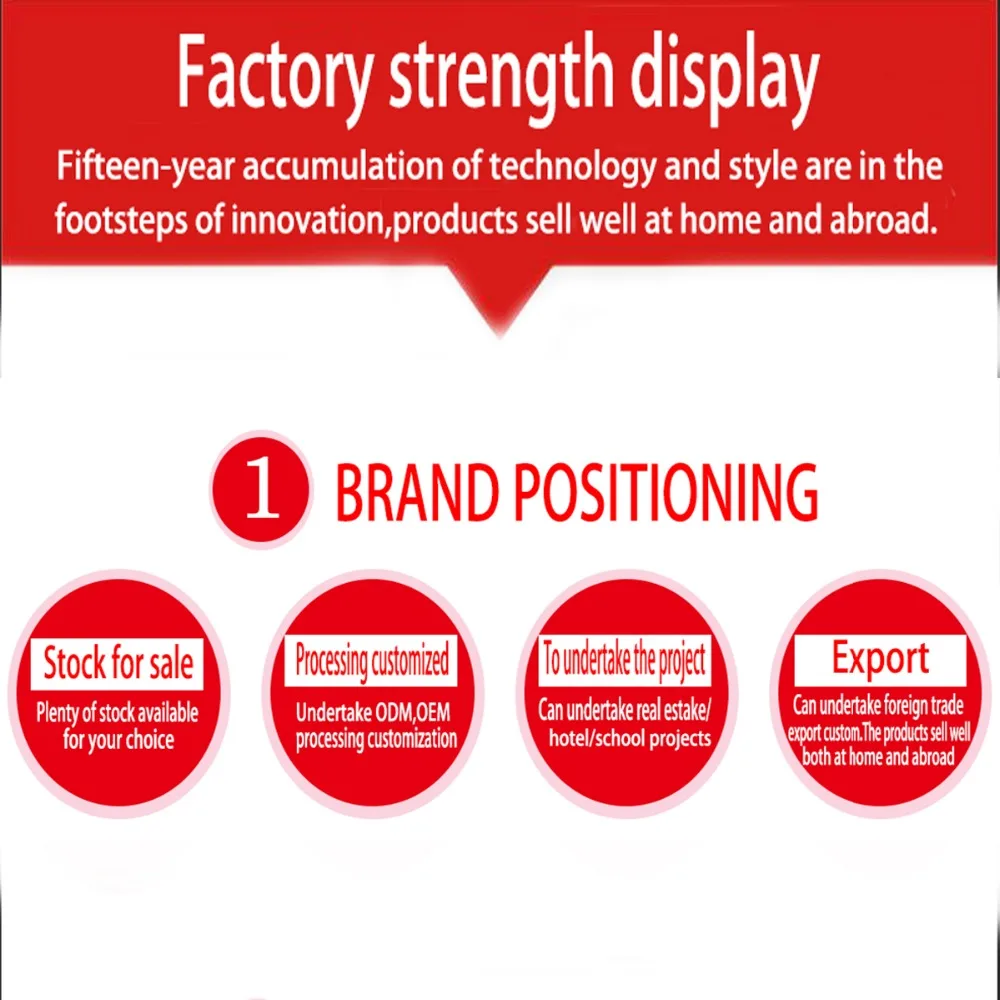 Factory strength display

Fifteen-year accumulation of technology and style are in the footsteps of innovation,products sell well at home and abroad.

1 BRAND POSITIONING

Stock for sale
Plenty of stock available for your choice

Processing customized
Undertake ODM,OEM processing customization

To undertake the project
Can undertake real estake/ hotel/school projects

Export
Can undertake foreign trade export custom.The products sell well both at home and abroad